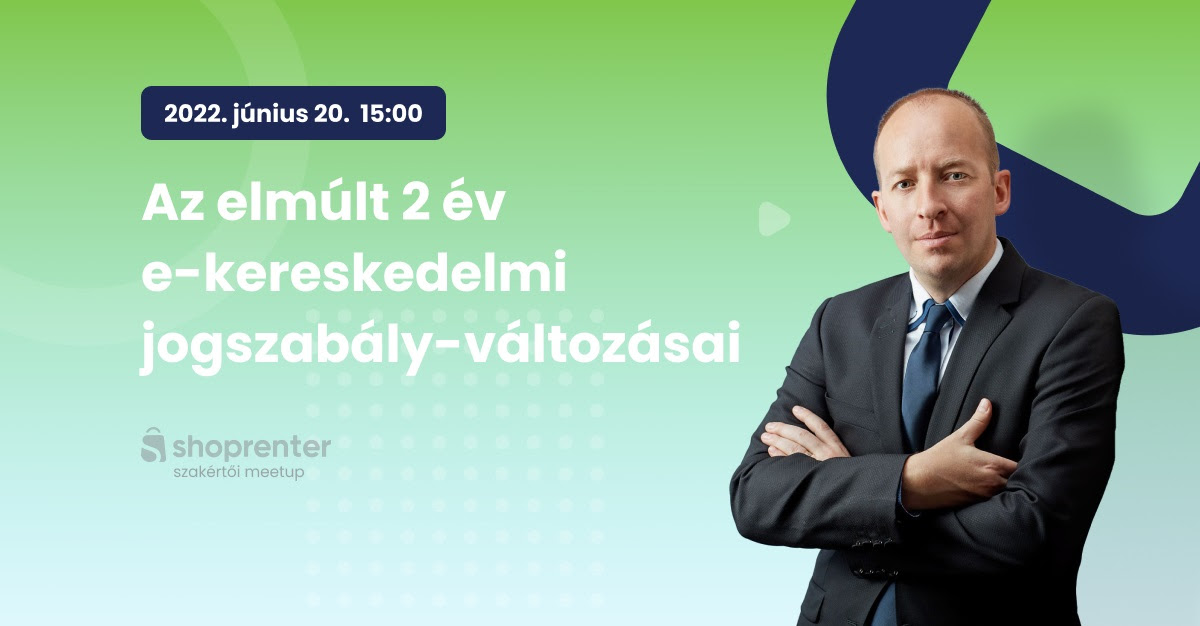 2022. június 20. 15:00

Az elmúlt 2 év e-kereskedelmi jogszabály-változásai

shoprenter
szakértői meetup